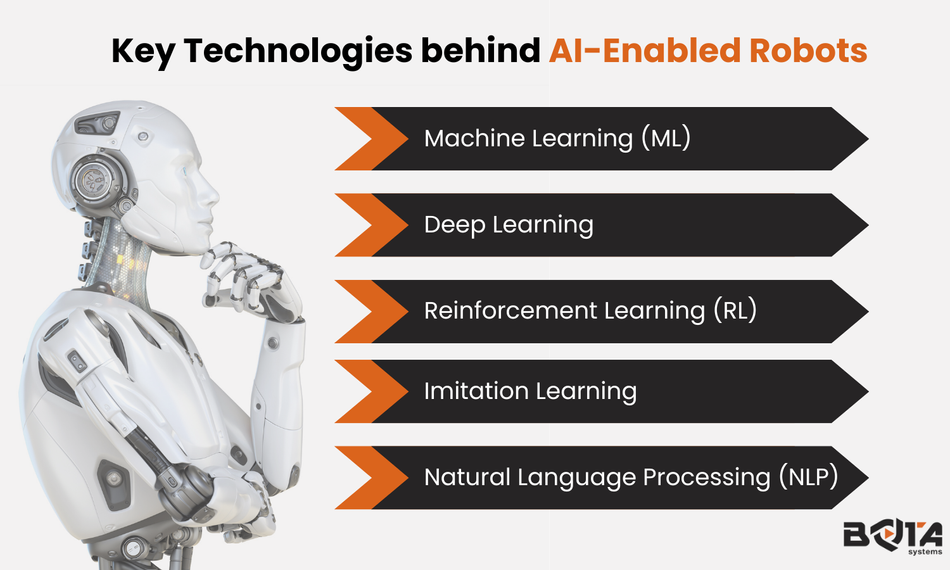 Key Technologies behind AI-Enabled Robots

Machine Learning (ML)

Deep Learning

Reinforcement Learning (RL)

Imitation Learning

Natural Language Processing (NLP)

BOTA systems